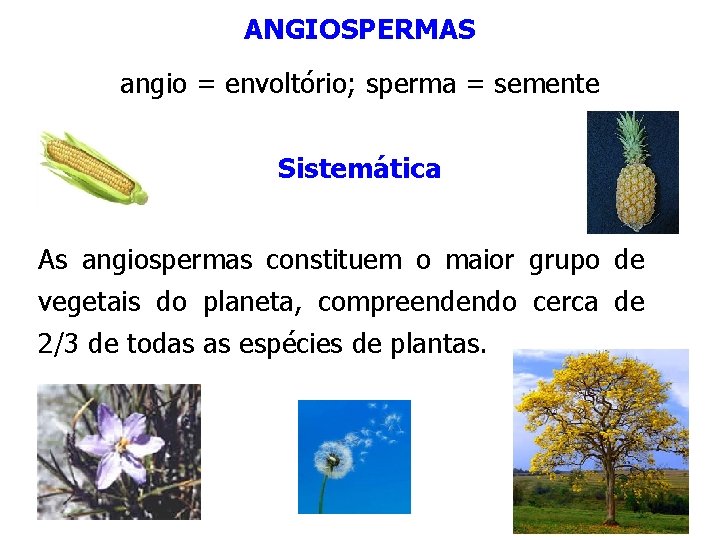 ANGIOSPERMAS

angio = envoltório; sperma = semente

Sistemática

As angiospermas constituem o maior grupo de vegetais do planeta, compreendendo cerca de 2/3 de todas as espécies de plantas.